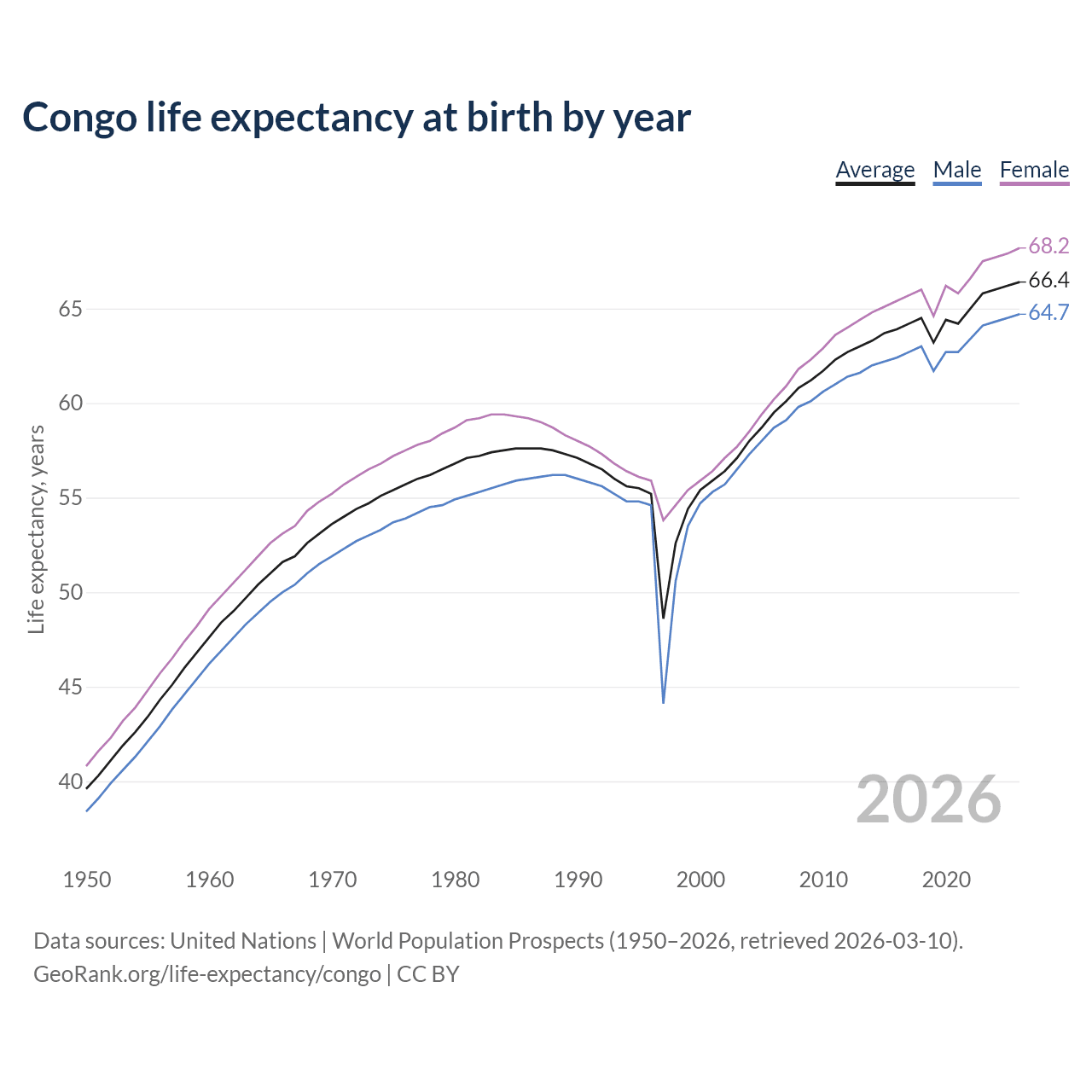 Congo life expectancy at birth by year

Average Male Female

68.2
66.4
64.7

65
60
55
50
45
40

Life expectancy, years

2026

1950 1960 1970 1980 1990 2000 2010 2020

Data sources: United Nations | World Population Prospects (1950–2026, retrieved 2026-03-10).
GeoRank.org/life-expectancy/congo | CC BY